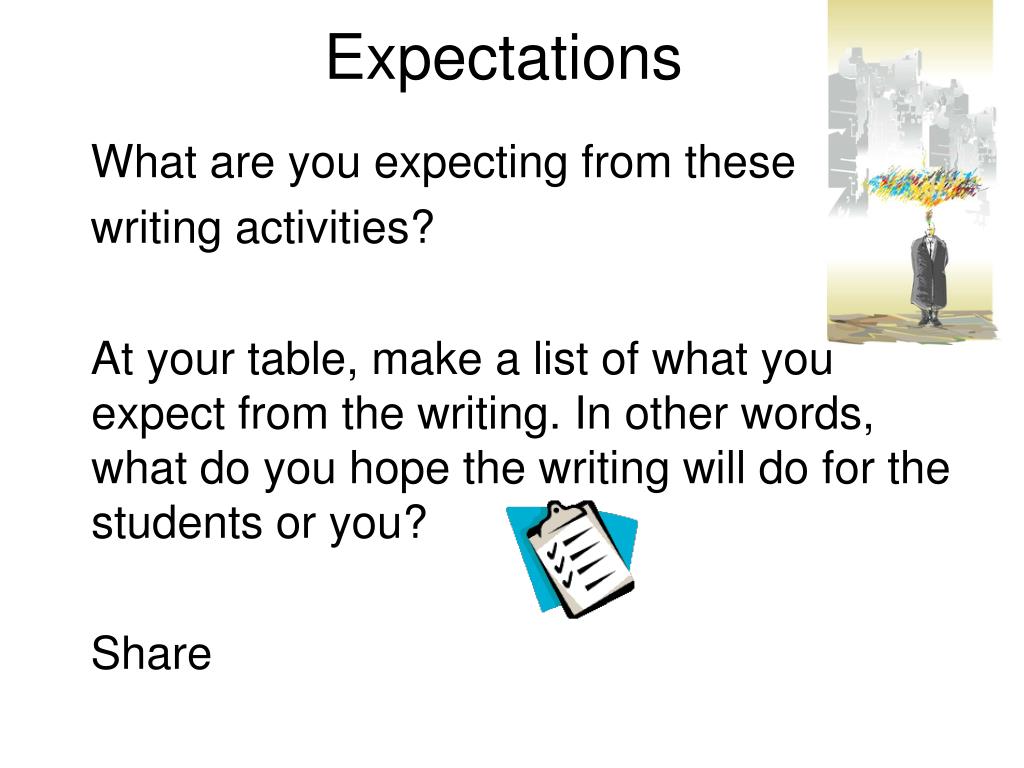 Expectations

What are you expecting from these writing activities?

At your table, make a list of what you expect from the writing. In other words, what do you hope the writing will do for the students or you?

Share